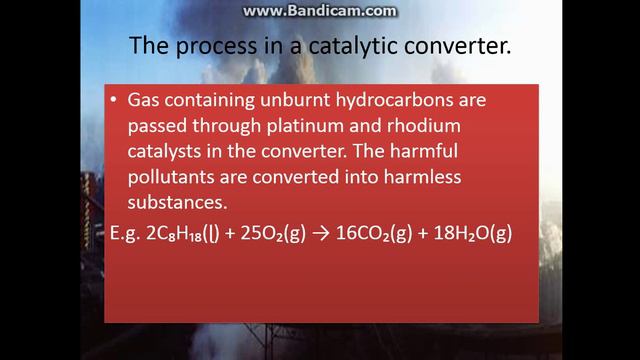 www.Bandicam.com

The process in a catalytic converter.

• Gas containing unburnt hydrocarbons are passed through platinum and rhodium catalysts in the converter. The harmful pollutants are converted into harmless substances.

E.g. $2C_8H_{18}(l) + 25O_2(g) \rightarrow 16CO_2(g) + 18H_2O(g)$